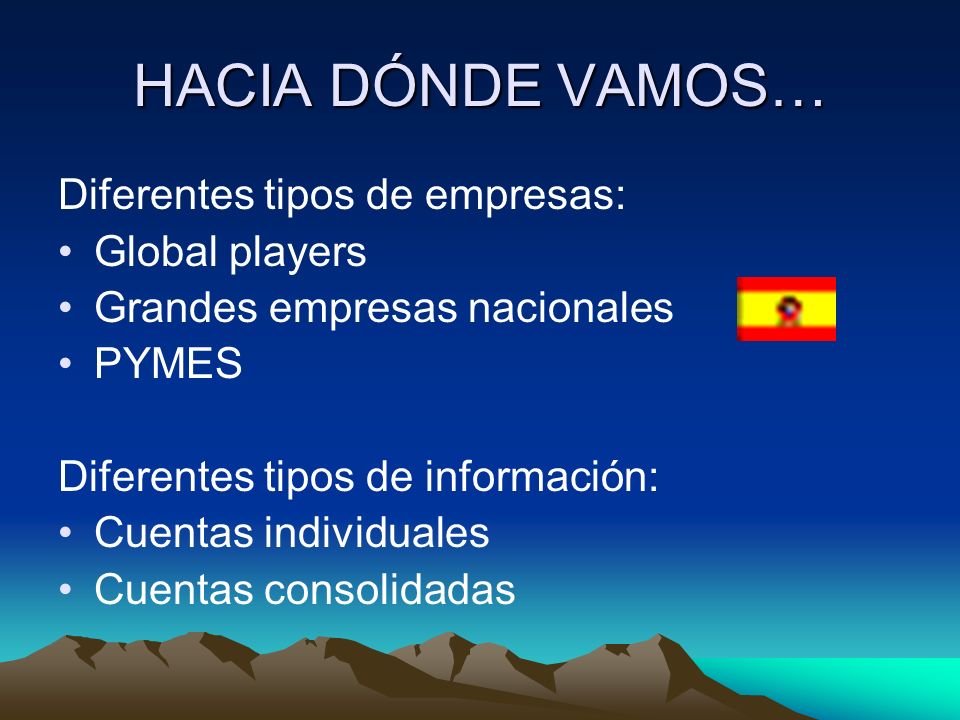 HACIA DÓNDE VAMOS…

Diferentes tipos de empresas:
• Global players
• Grandes empresas nacionales
• PYMES

Diferentes tipos de información:
• Cuentas individuales
• Cuentas consolidadas